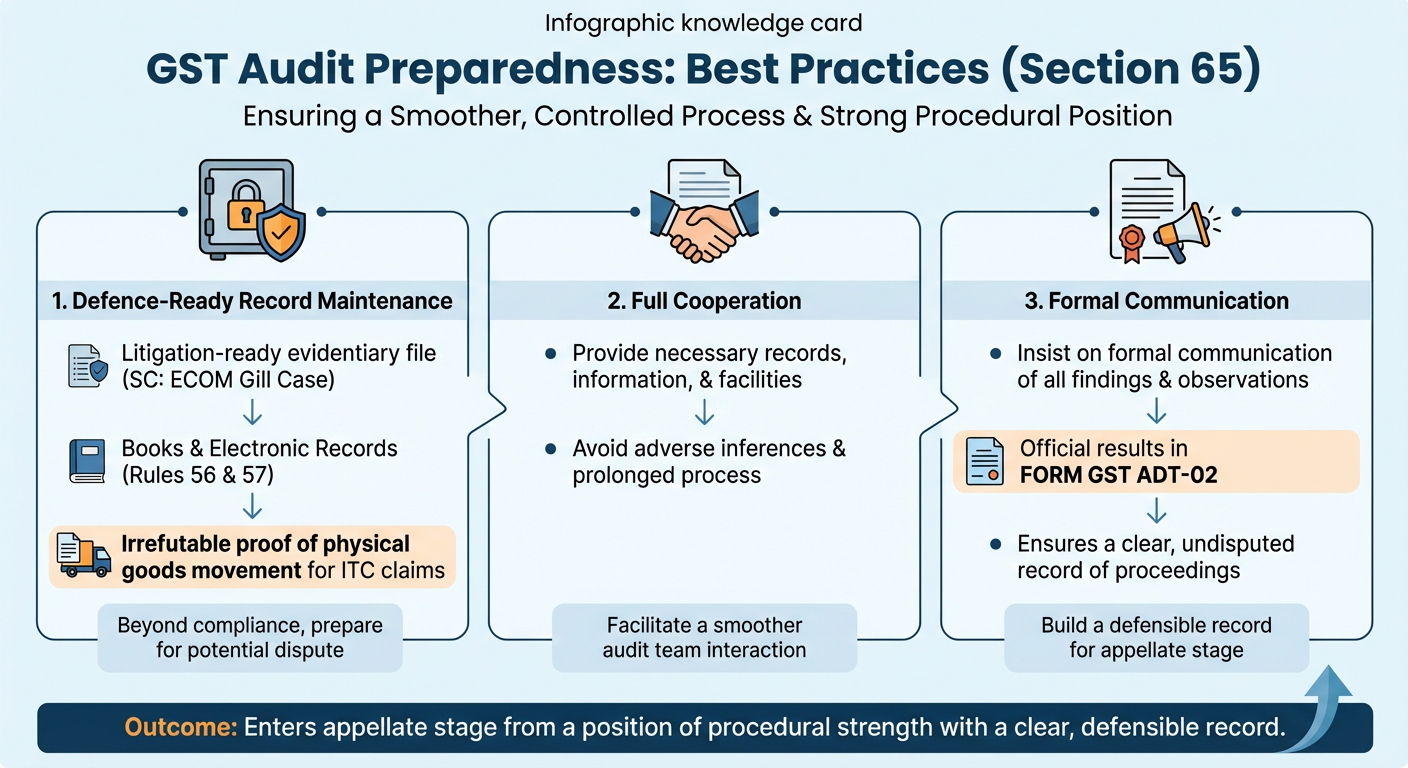 Infographic knowledge card

GST Audit Preparedness: Best Practices (Section 65)

Ensuring a Smoother, Controlled Process & Strong Procedural Position

1. Defence-Ready Record Maintenance

Litigation-ready evidentiary file (SC: ECOM Gill Case)

Books & Electronic Records (Rules 56 & 57)

Irrefutable proof of physical goods movement for ITC claims

Beyond compliance, prepare for potential dispute

2. Full Cooperation

• Provide necessary records, information, & facilities

• Avoid adverse inferences & prolonged process

Facilitate a smoother audit team interaction

3. Formal Communication

• Insist on formal communication of all findings & observations

Official results in FORM GST ADT-02

• Ensures a clear, undisputed record of proceedings

Build a defensible record for appellate stage

Outcome: Enters appellate stage from a position of procedural strength with a clear, defensible record.